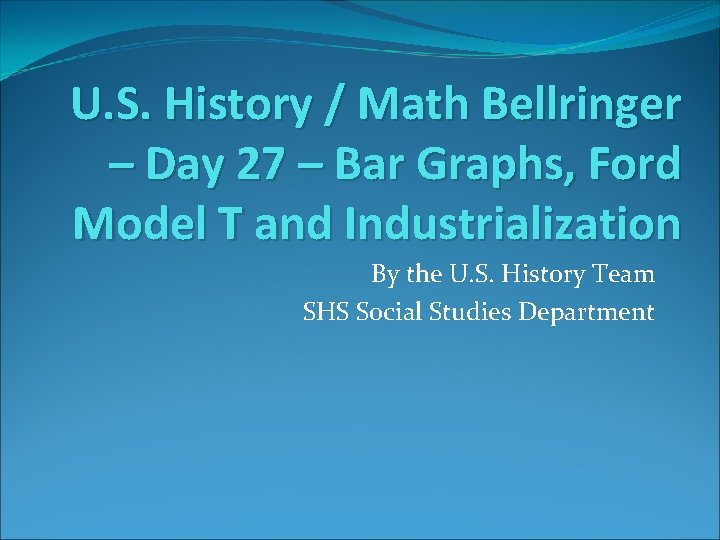 U.S. History / Math Bellringer – Day 27 – Bar Graphs, Ford Model T and Industrialization

By the U.S. History Team
SHS Social Studies Department